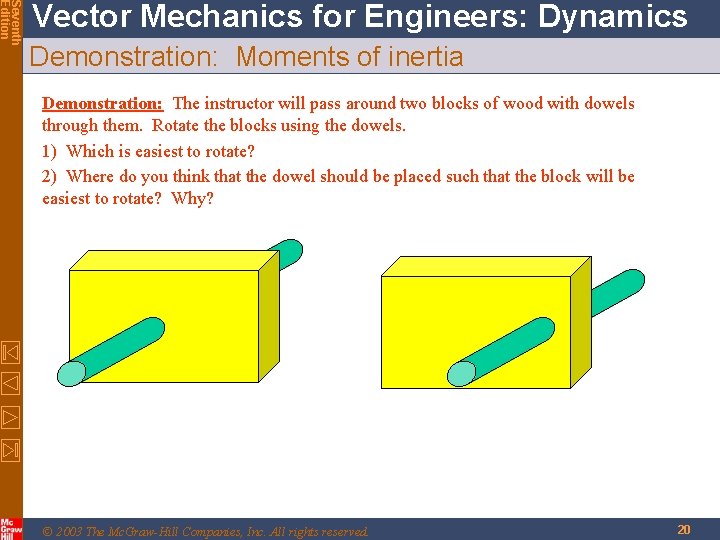 Seventh Edition

Vector Mechanics for Engineers: Dynamics

Demonstration: Moments of inertia

Demonstration: The instructor will pass around two blocks of wood with dowels through them. Rotate the blocks using the dowels.

1) Which is easiest to rotate?

2) Where do you think that the dowel should be placed such that the block will be easiest to rotate? Why?

Mc Graw Hill

© 2003 The McGraw-Hill Companies, Inc. All rights reserved.

20